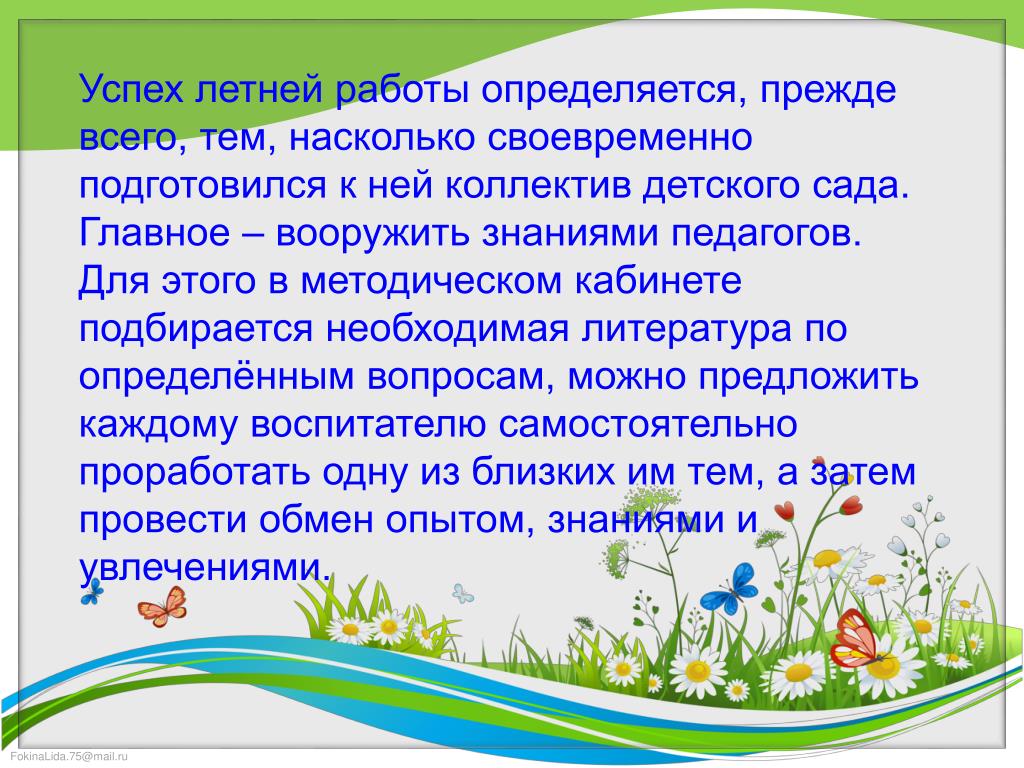 Успех летней работы определяется, прежде всего, тем, насколько своевременно подготовился к ней коллектив детского сада. Главное – вооружить знаниями педагогов. Для этого в методическом кабинете подбирается необходимая литература по определённым вопросам, можно предложить каждому воспитателю самостоятельно проработать одну из близких им тем, а затем провести обмен опытом, знаниями и увлечениями.

FokinaLida.75@mail.ru